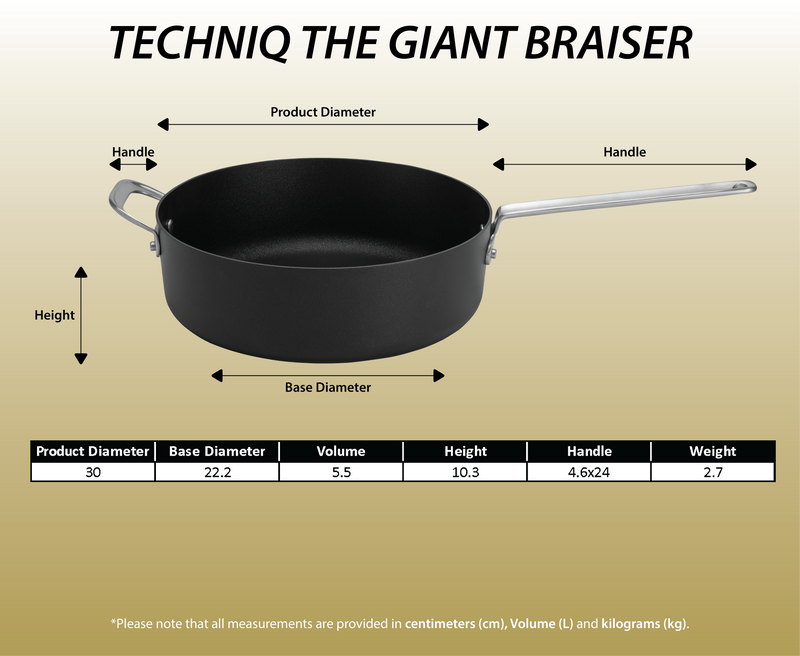 TECHNIQ THE GIANT BRAISER

Product Diameter

Handle

Handle

Height

Base Diameter

| Product Diameter | Base Diameter | Volume | Height | Handle | Weight |
|---|---|---|---|---|---|
| 30 | 22.2 | 5.5 | 10.3 | 4.6x24 | 2.7 |

*Please note that all measurements are provided in centimeters (cm), Volume (L) and kilograms (kg).